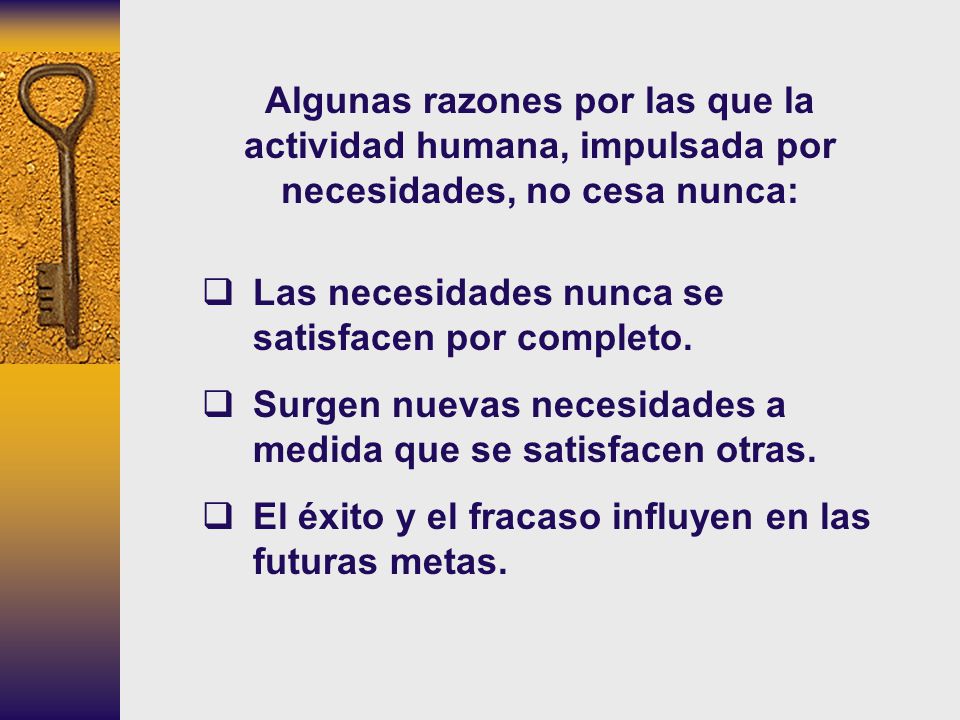 Algunas razones por las que la actividad humana, impulsada por necesidades, no cesa nunca:

❑ Las necesidades nunca se satisfacen por completo.

❑ Surgen nuevas necesidades a medida que se satisfacen otras.

❑ El éxito y el fracaso influyen en las futuras metas.